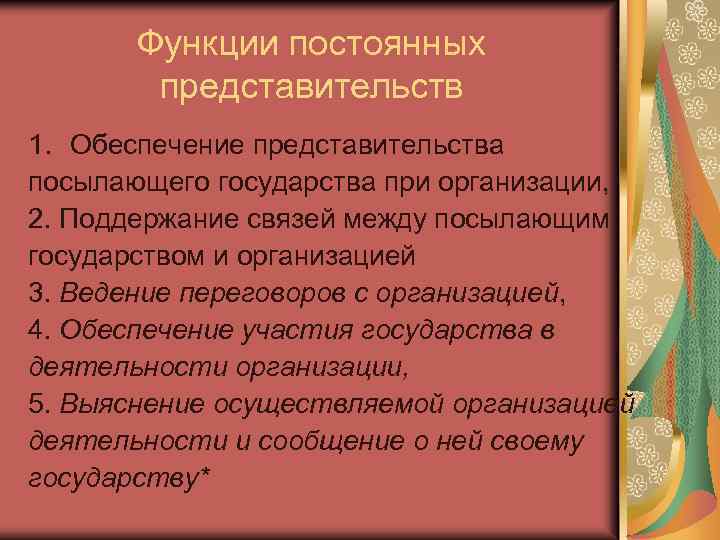 Функции постоянных представительств

1. Обеспечение представительства посылающего государства при организации,
2. Поддержание связей между посылающим государством и организацией
3. Ведение переговоров с организацией,
4. Обеспечение участия государства в деятельности организации,
5. Выяснение осуществляемой организацией деятельности и сообщение о ней своему государству*